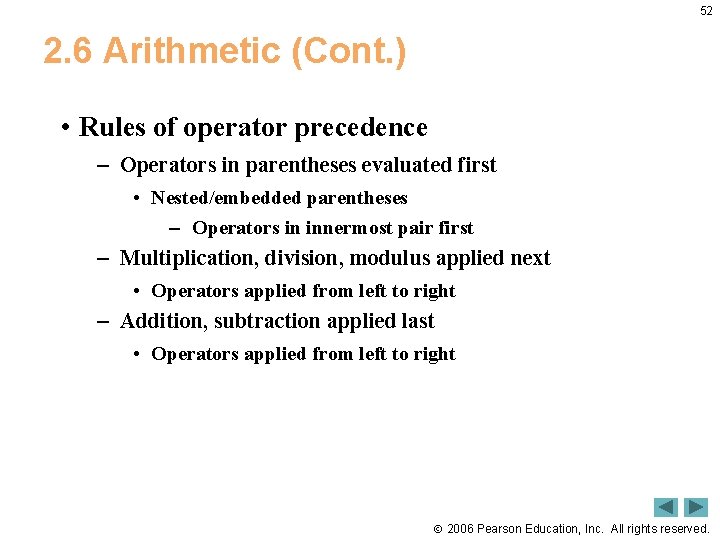 52

2.6 Arithmetic (Cont.)

• Rules of operator precedence

– Operators in parentheses evaluated first

• Nested/embedded parentheses

– Operators in innermost pair first

– Multiplication, division, modulus applied next

• Operators applied from left to right

– Addition, subtraction applied last

• Operators applied from left to right

© 2006 Pearson Education, Inc. All rights reserved.